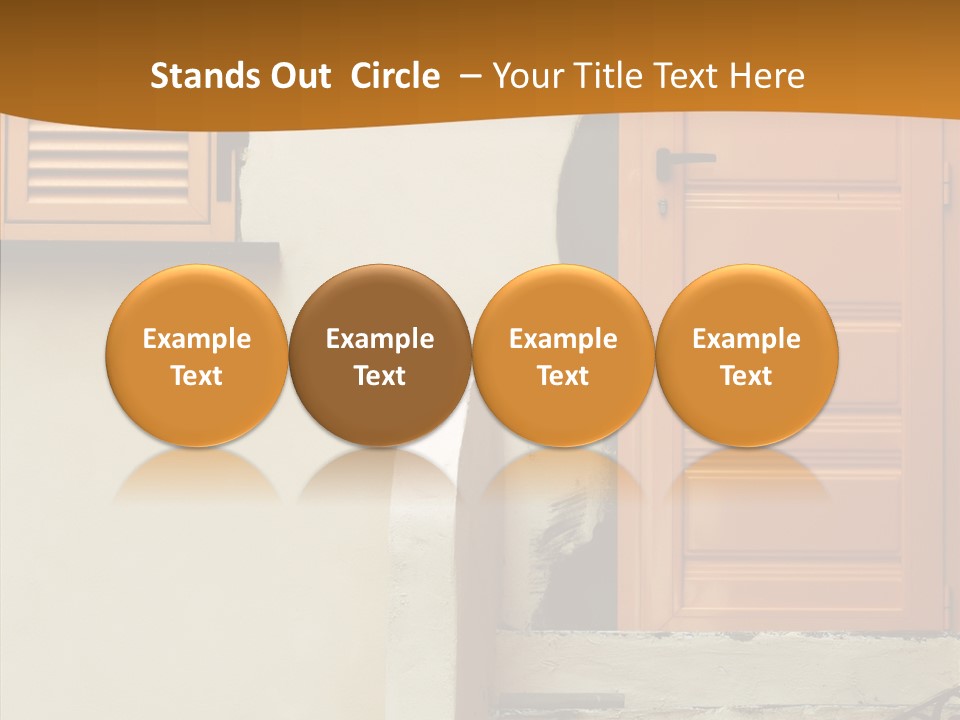 Stands Out Circle – Your Title Text Here

Example Text

Example Text

Example Text

Example Text